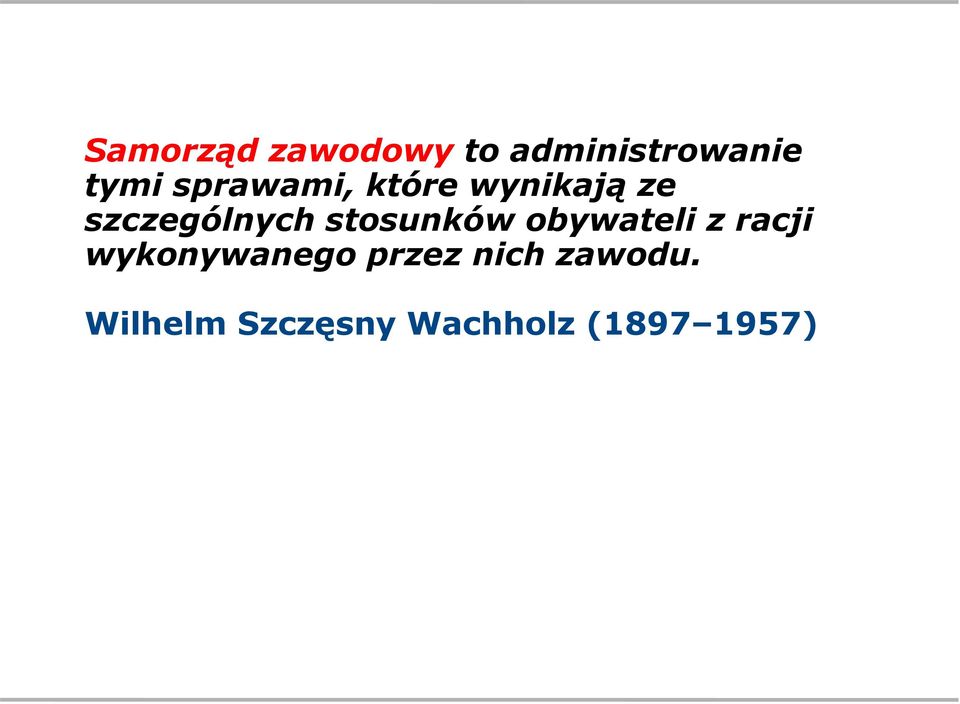 Samorząd zawodowy to administrowanie tymi sprawami, które wynikają ze szczególnych stosunków obywateli z racji wykonywanego przez nich zawodu.

Wilhelm Szczęsny Wachholz (1897–1957)